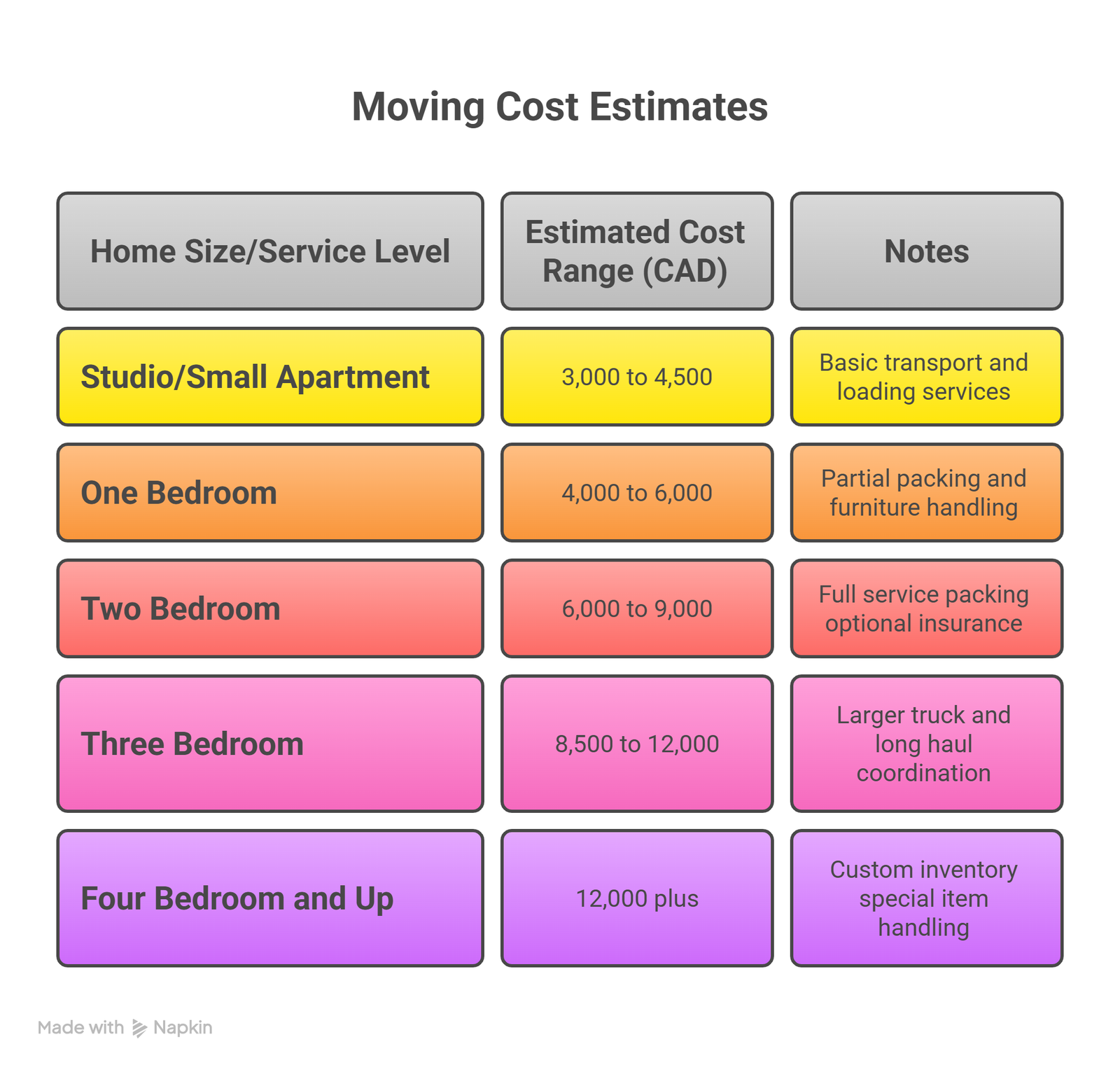 Moving Cost Estimates

| Home Size/Service Level | Estimated Cost Range (CAD) | Notes |
|---|---|---|
| Studio/Small Apartment | 3,000 to 4,500 | Basic transport and loading services |
| One Bedroom | 4,000 to 6,000 | Partial packing and furniture handling |
| Two Bedroom | 6,000 to 9,000 | Full service packing optional insurance |
| Three Bedroom | 8,500 to 12,000 | Larger truck and long haul coordination |
| Four Bedroom and Up | 12,000 plus | Custom inventory special item handling |

Made with Napkin